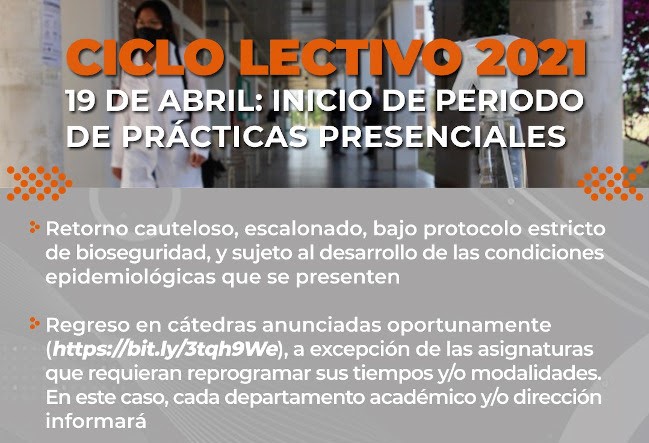 CICLO LECTIVO 2021
19 DE ABRIL: INICIO DE PERIODO DE PRÁCTICAS PRESENCIALES

Retorno cauteloso, escalonado, bajo protocolo estricto de bioseguridad, y sujeto al desarrollo de las condiciones epidemiológicas que se presenten

Regreso en cátedras anunciadas oportunamente (https://bit.ly/3tqh9We), a excepción de las asignaturas que requieran reprogramar sus tiempos y/o modalidades. En este caso, cada departamento académico y/o dirección informará